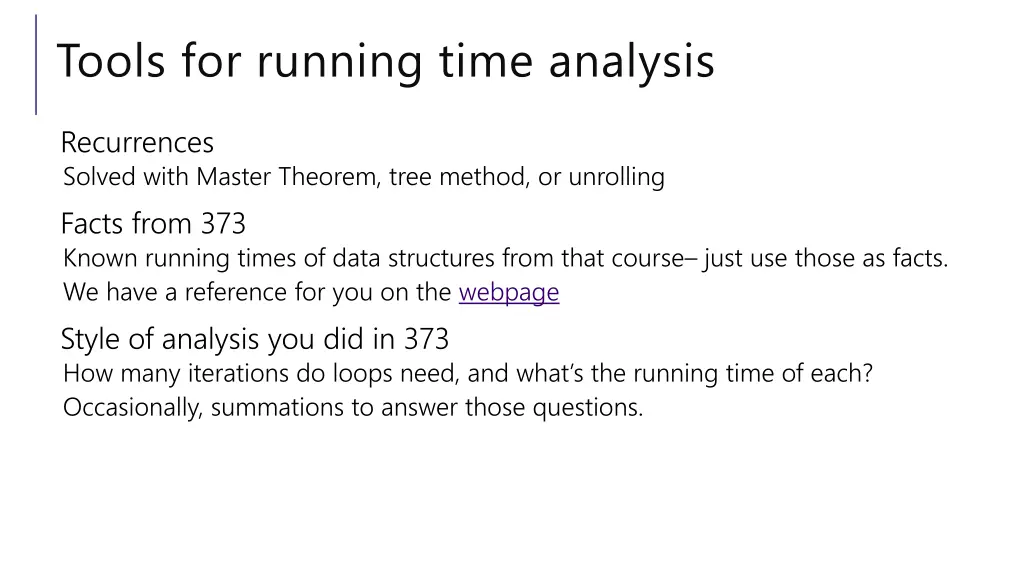 Tools for running time analysis

Recurrences

Solved with Master Theorem, tree method, or unrolling

Facts from 373

Known running times of data structures from that course– just use those as facts.

We have a reference for you on the webpage

Style of analysis you did in 373

How many iterations do loops need, and what's the running time of each?

Occasionally, summations to answer those questions.